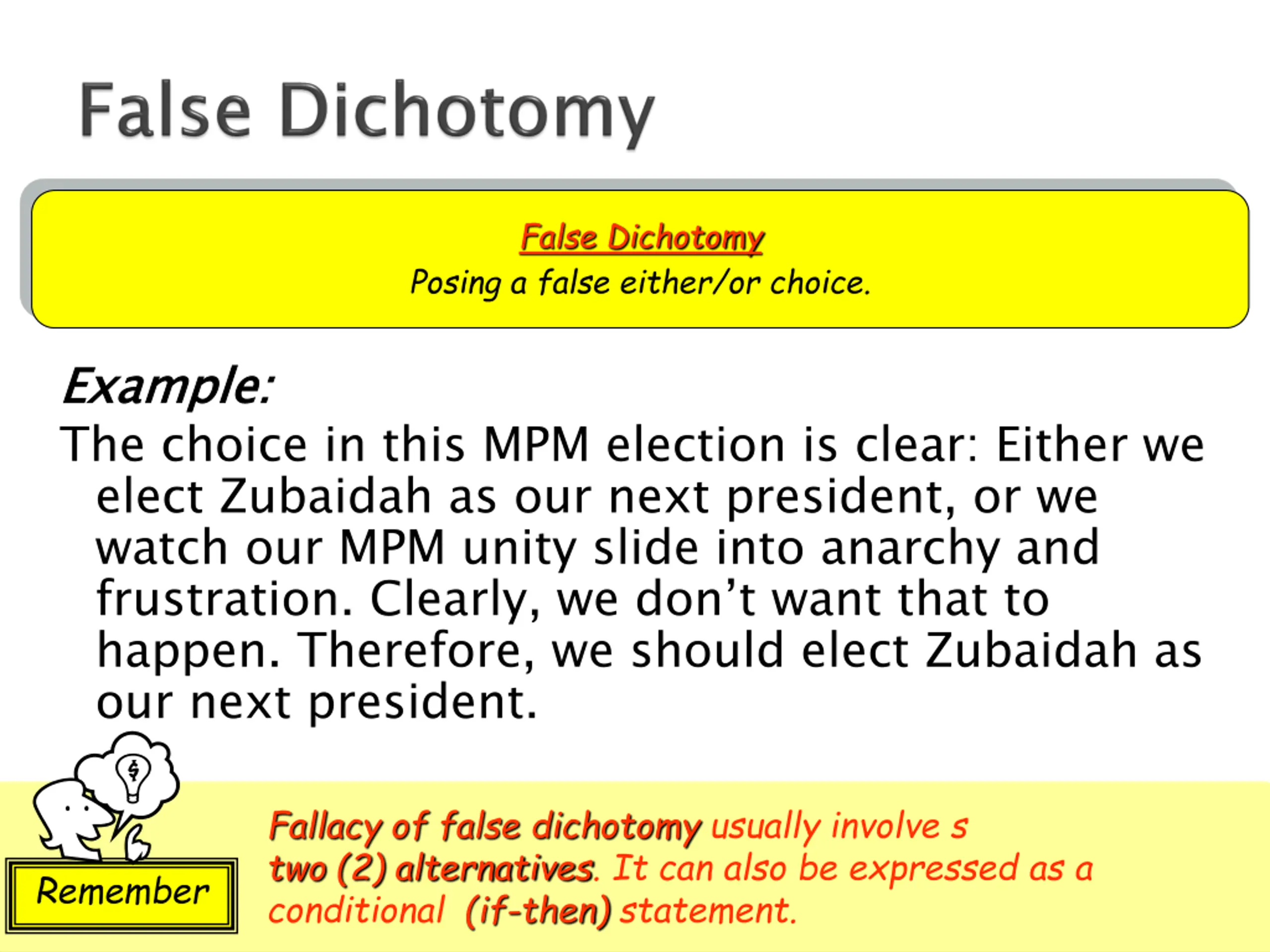 False Dichotomy

False Dichotomy
Posing a false either/or choice.

Example:

The choice in this MPM election is clear: Either we elect Zubaidah as our next president, or we watch our MPM unity slide into anarchy and frustration. Clearly, we don't want that to happen. Therefore, we should elect Zubaidah as our next president.

Remember

Fallacy of false dichotomy usually involve s two (2) alternatives. It can also be expressed as a conditional (if-then) statement.